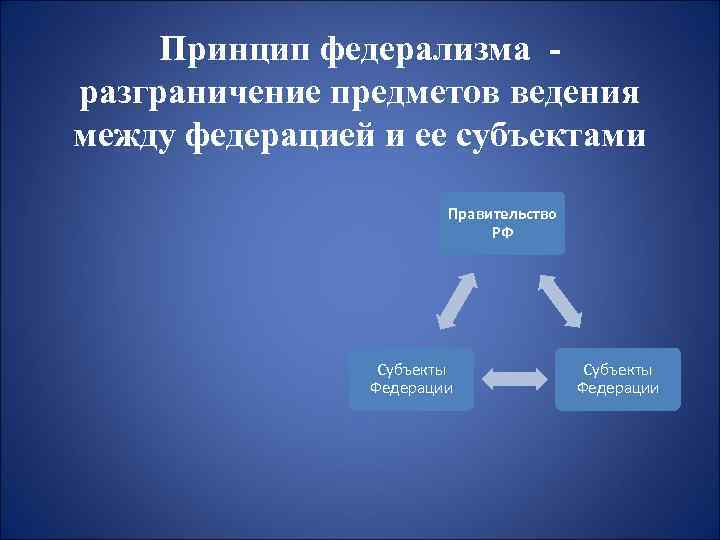 Принцип федерализма - разграничение предметов ведения между федерацией и ее субъектами

Правительство РФ

Субъекты Федерации

Субъекты Федерации